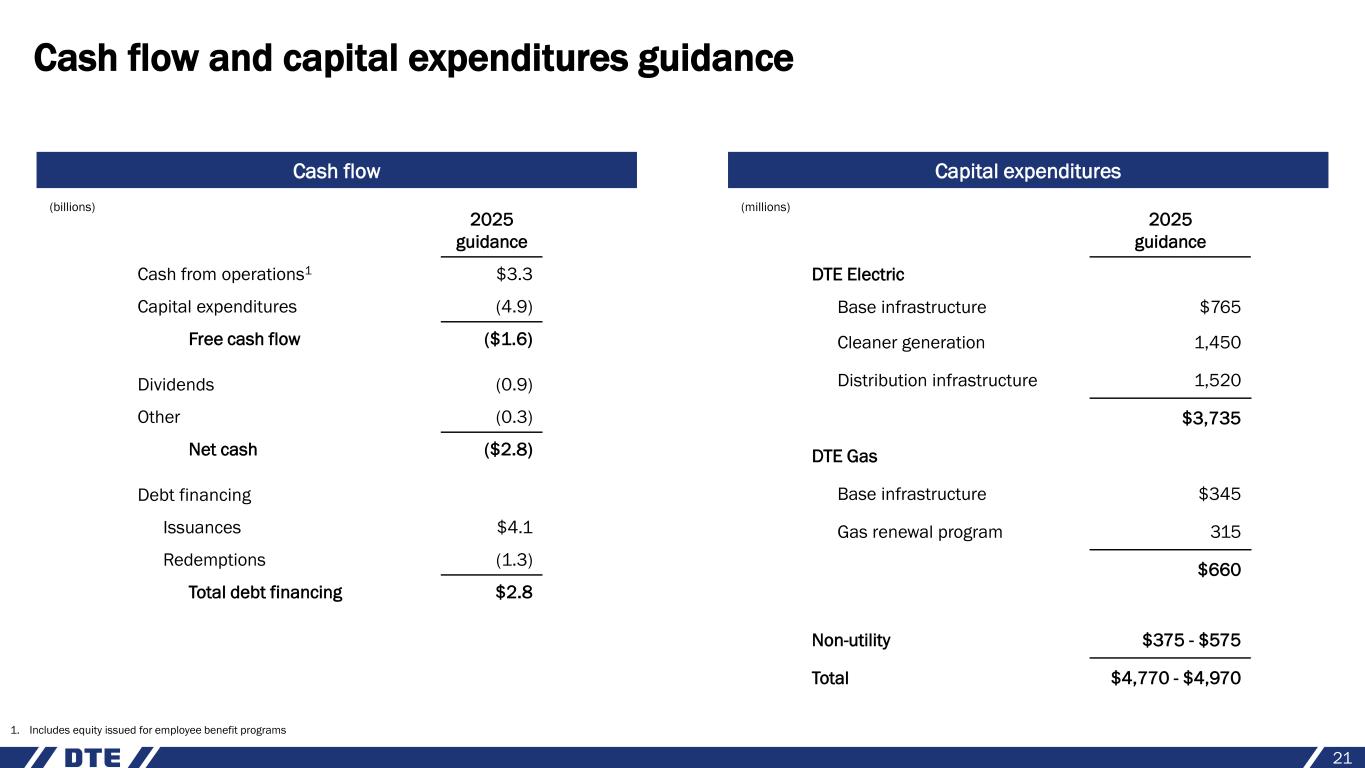 Cash flow and capital expenditures guidance

Cash flow

(billions)

| | 2025 guidance |
|---|---|
| Cash from operations$^1$ | \$3.3 |
| Capital expenditures | (4.9) |
| Free cash flow | (\$1.6) |
| Dividends | (0.9) |
| Other | (0.3) |
| Net cash | (\$2.8) |
| Debt financing | |
| Issuances | \$4.1 |
| Redemptions | (1.3) |
| Total debt financing | \$2.8 |

Capital expenditures

(millions)

| | 2025 guidance |
|---|---|
| DTE Electric | |
| Base infrastructure | \$765 |
| Cleaner generation | 1,450 |
| Distribution infrastructure | 1,520 |
| | \$3,735 |
| DTE Gas | |
| Base infrastructure | \$345 |
| Gas renewal program | 315 |
| | \$660 |
| Non-utility | \$375 - \$575 |
| Total | \$4,770 - \$4,970 |

1. Includes equity issued for employee benefit programs

DTE

21